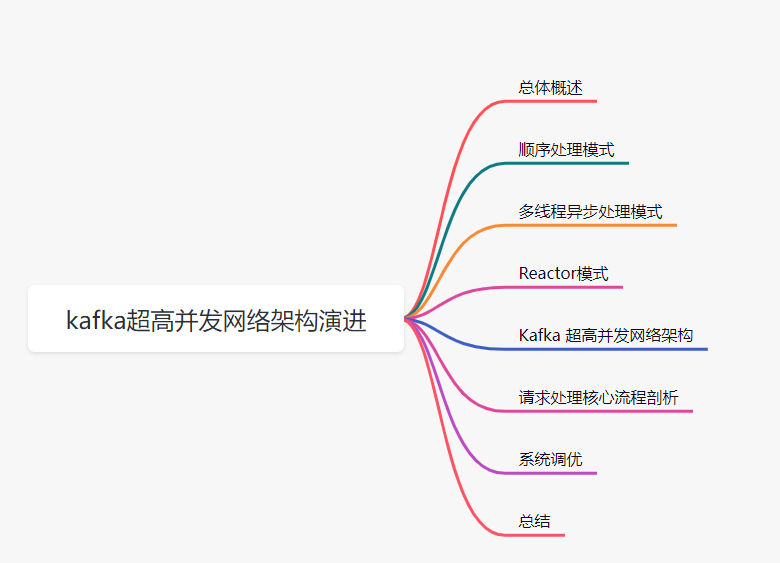 kafka超高并发网络架构演进

总体概述

顺序处理模式

多线程异步处理模式

Reactor模式

Kafka 超高并发网络架构

请求处理核心流程剖析

系统调优

总结